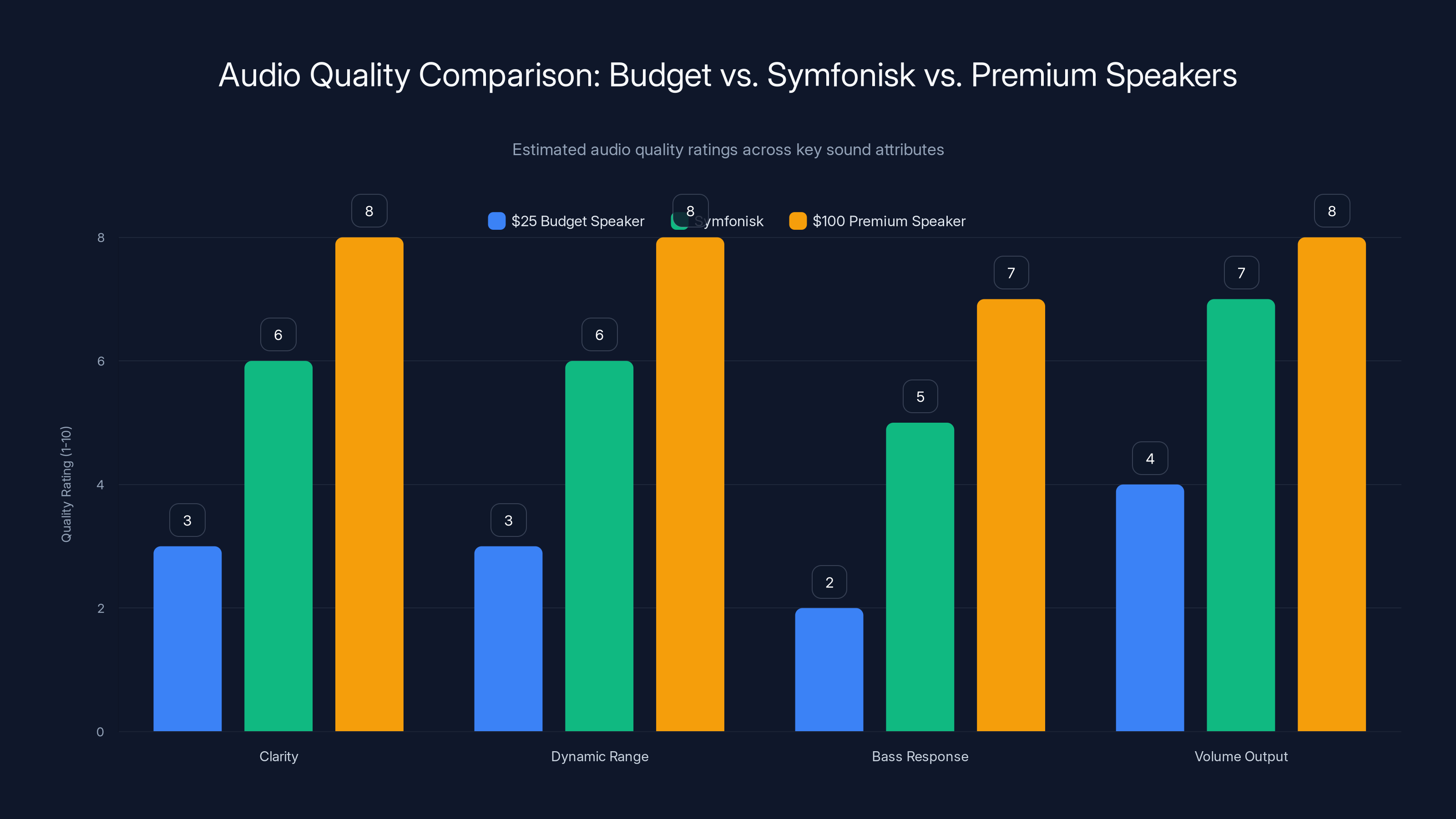 Audio Quality Comparison: Budget vs. Symfonisk vs. Premium Speakers

Estimated audio quality ratings across key sound attributes

$25 Budget Speaker
Symfonisk
$100 Premium Speaker

Quality Rating (1-10)

8
6
4
2
0

3
6
8
3
6
8
2
5
7
4
7
8

Clarity
Dynamic Range
Bass Response
Volume Output